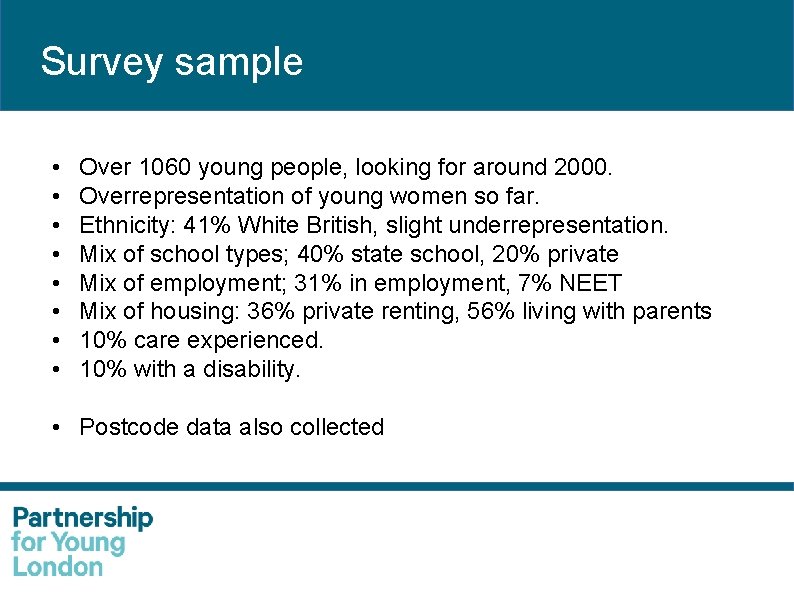 Survey sample

• Over 1060 young people, looking for around 2000.
• Overrepresentation of young women so far.
• Ethnicity: 41% White British, slight underrepresentation.
• Mix of school types; 40% state school, 20% private
• Mix of employment; 31% in employment, 7% NEET
• Mix of housing: 36% private renting, 56% living with parents
• 10% care experienced.
• 10% with a disability.

• Postcode data also collected

Partnership for Young London